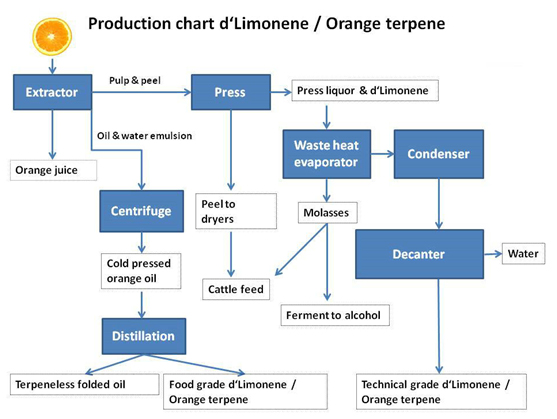 Production chart d'Limonene / Orange terpene

Extractor

Pulp & peel

Press

Press liquor & d'Limonene

Oil & water emulsion

Orange juice

Waste heat evaporator

Condenser

Centrifuge

Peel to dryers

Molasses

Decanter

Water

Cold pressed orange oil

Cattle feed

Ferment to alcohol

Distillation

Terpeneless folded oil

Food grade d'Limonene / Orange terpene

Technical grade d'Limonene / Orange terpene